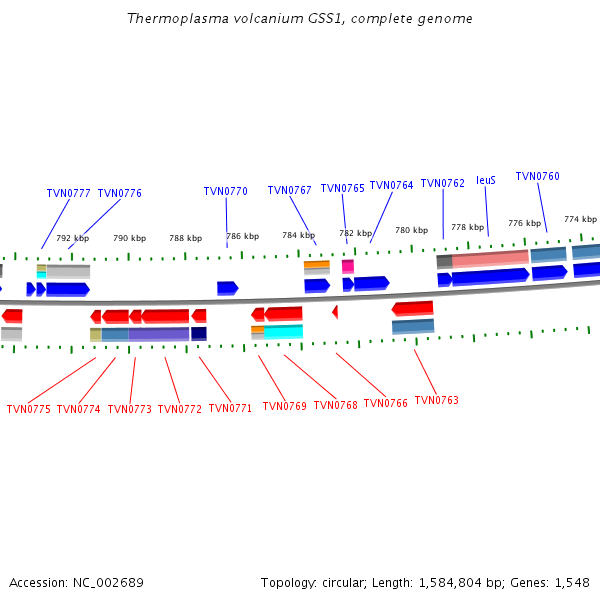 Thermoplasma volcanium GSS1, complete genome

TVN0777 TVN0776 TVN0770 TVN0767 TVN0765 TVN0764 TVN0762 leuS TVN0760

792 kbp 790 kbp 788 kbp 786 kbp 784 kbp 782 kbp 780 kbp 778 kbp 776 kbp 774 kbp

TVN0775 TVN0774 TVN0773 TVN0772 TVN0771 TVN0769 TVN0768 TVN0766 TVN0763

Accession: NC_002689

Topology: circular; Length: 1,584,804 bp; Genes: 1,548